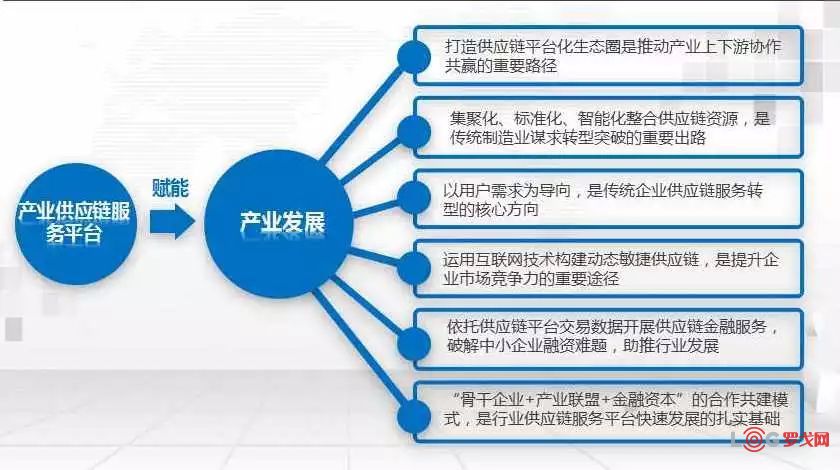 产业供应链服务平台

赋能

产业发展

打造供应链平台化生态圈是推动产业上下游协作共赢的重要路径

集聚化、标准化、智能化整合供应链资源，是传统制造业谋求转型突破的重要出路

以用户需求为导向，是传统企业供应链服务转型的核心方向

运用互联网技术构建动态敏捷供应链，是提升企业市场竞争力的重要途径

依托供应链平台交易数据开展供应链金融服务，破解中小企业融资难题，助推行业发展

“骨干企业+产业联盟+金融资本”的合作共建模式，是行业供应链服务平台快速发展的扎实基础

LOG罗戈网